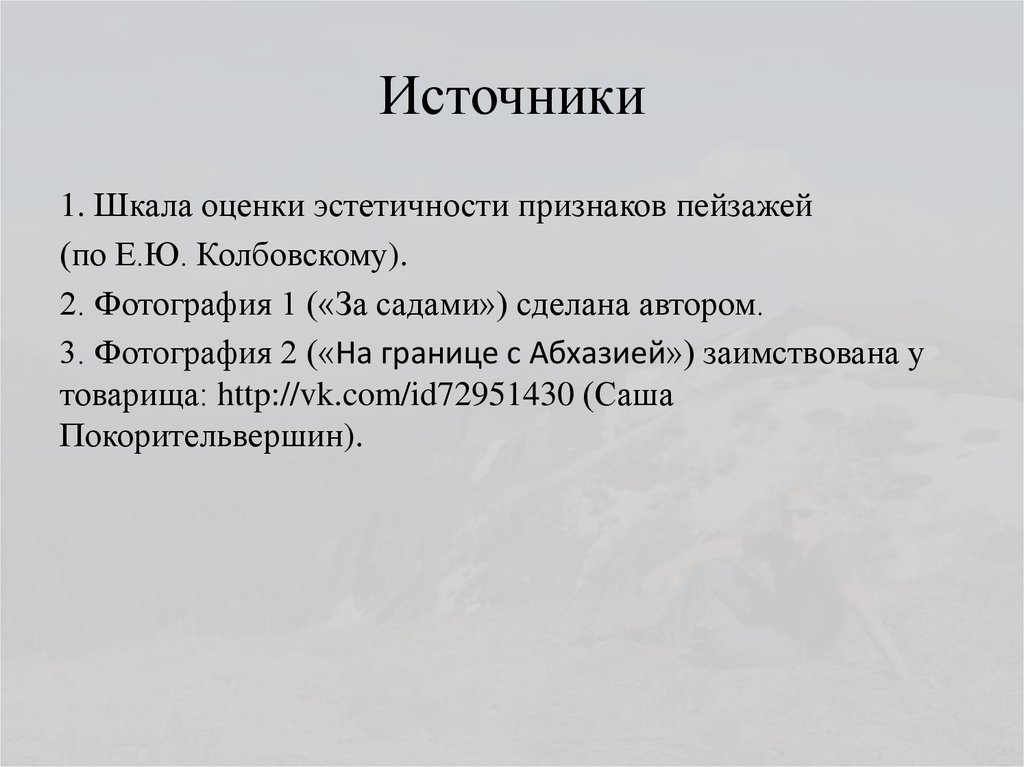 Источники

1. Шкала оценки эстетичности признаков пейзажей (по Е.Ю. Колбовскому).

2. Фотография 1 («За садами») сделана автором.

3. Фотография 2 («На границе с Абхазией») заимствована у товарища: http://vk.com/id72951430 (Саша Покорительвершин).